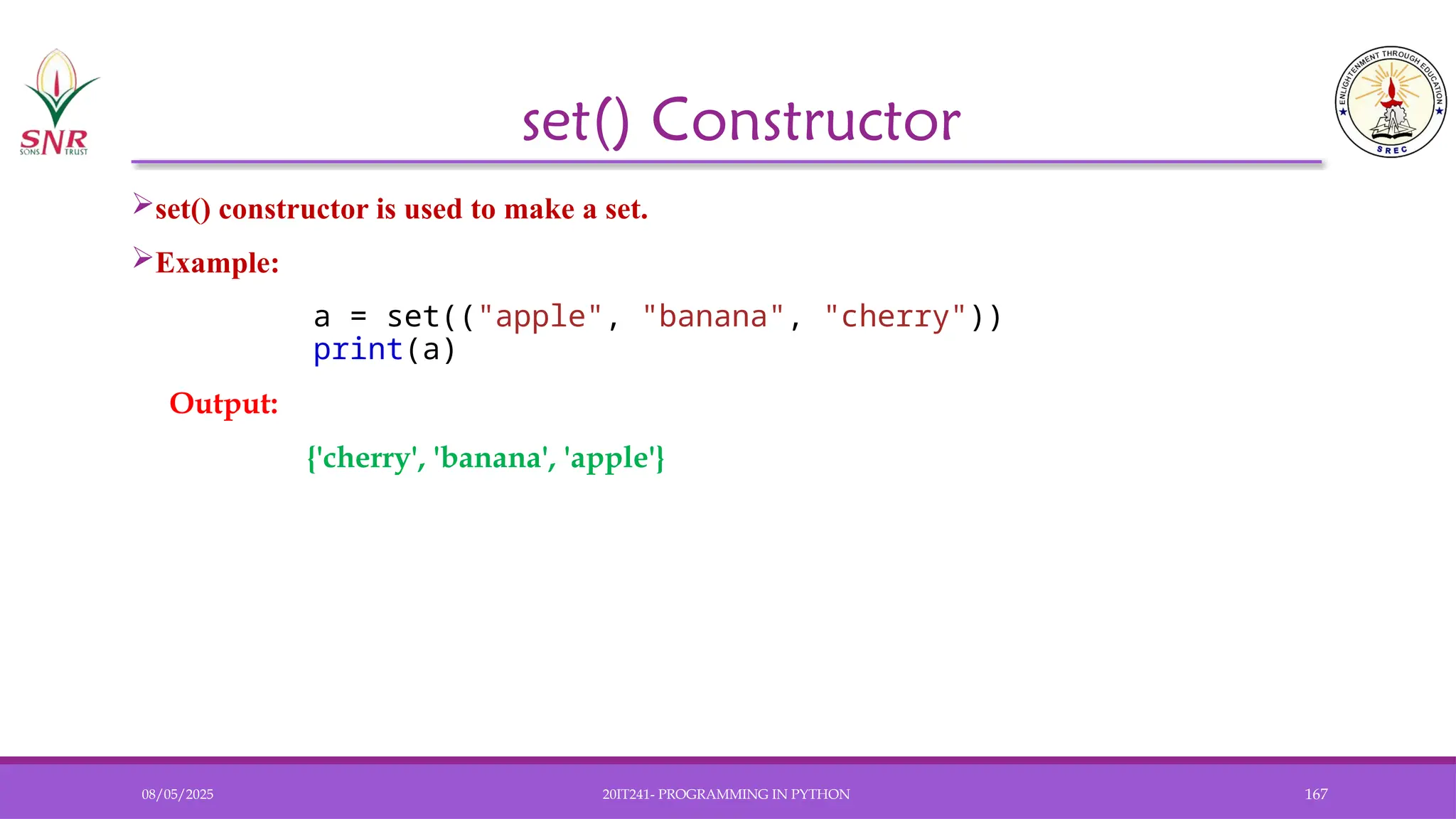 SNR SONS TRUST

set() Constructor

ENLIGHTENMENT THROUGH EDUCATION SREC

➢set() constructor is used to make a set.

➢Example:

a = set(("apple", "banana", "cherry"))
print(a)

Output:

{'cherry', 'banana', 'apple'}

08/05/2025 20IT241- PROGRAMMING IN PYTHON 167